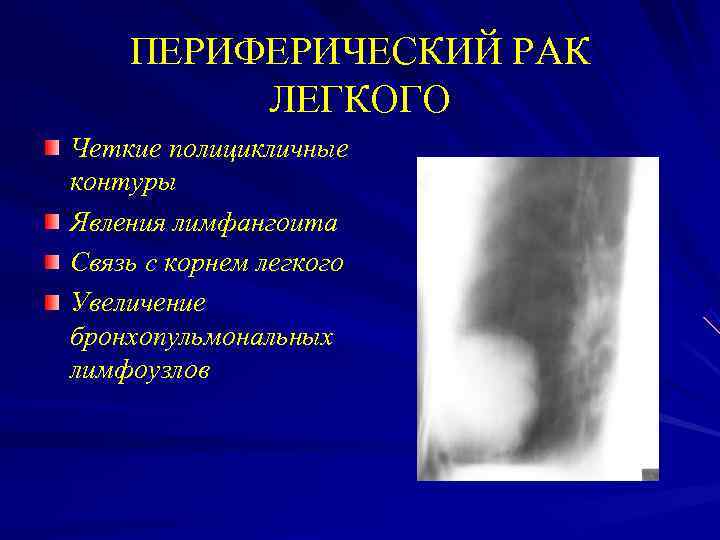 ПЕРИФЕРИЧЕСКИЙ РАК ЛЕГКОГО

Четкие полицикличные контуры

Явления лимфангоита

Связь с корнем легкого

Увеличение бронхопульмональных лимфоузлов